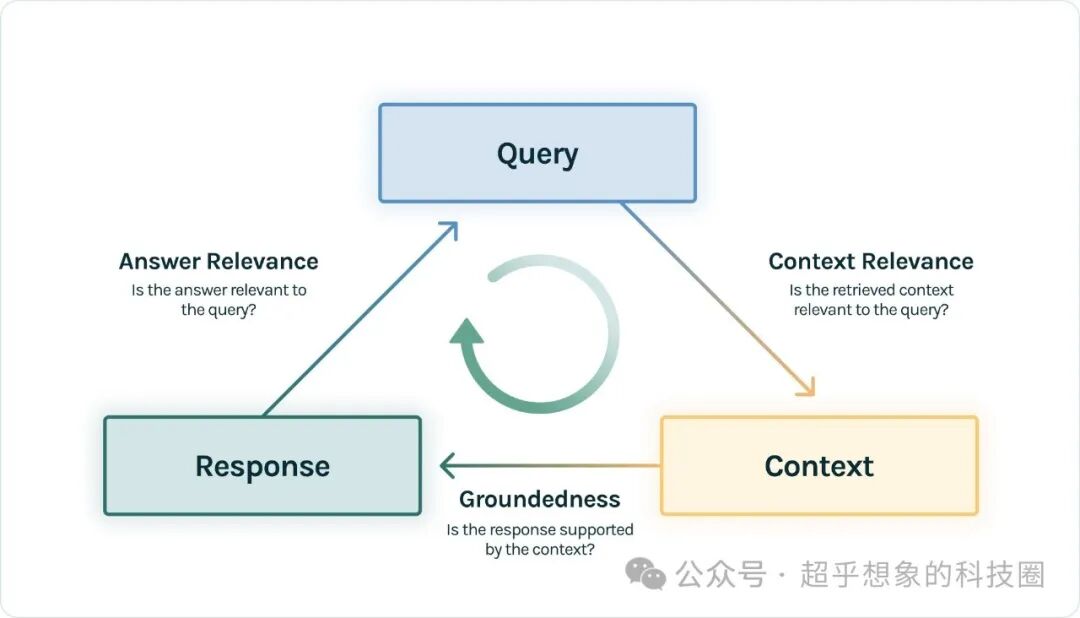 Query

Answer Relevance
Is the answer relevant to the query?

Context Relevance
Is the retrieved context relevant to the query?

Response

Context

Groundedness
Is the response supported by the context?

公众号 · 超乎想象的科技圈